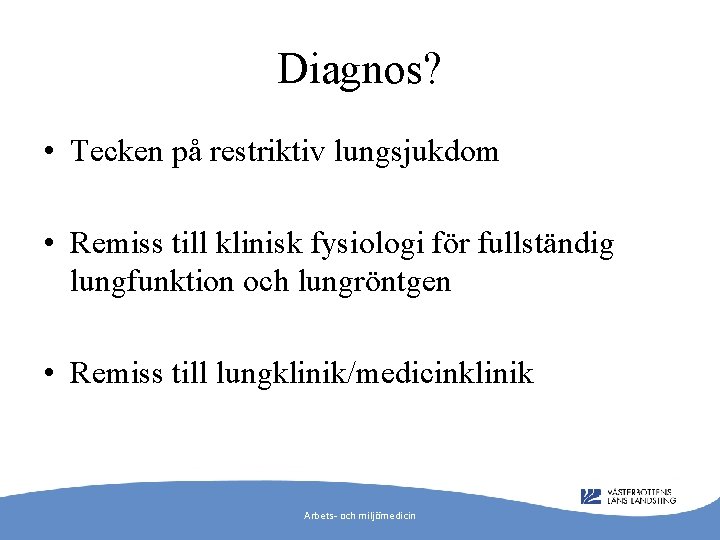 Diagnos?

• Tecken på restriktiv lungsjukdom

• Remiss till klinisk fysiologi för fullständig lungfunktion och lungröntgen

• Remiss till lungklinik/medicinklinik

VÄSTERBOTTENS LÄNS LANDSTING

Arbets- och miljömedicin